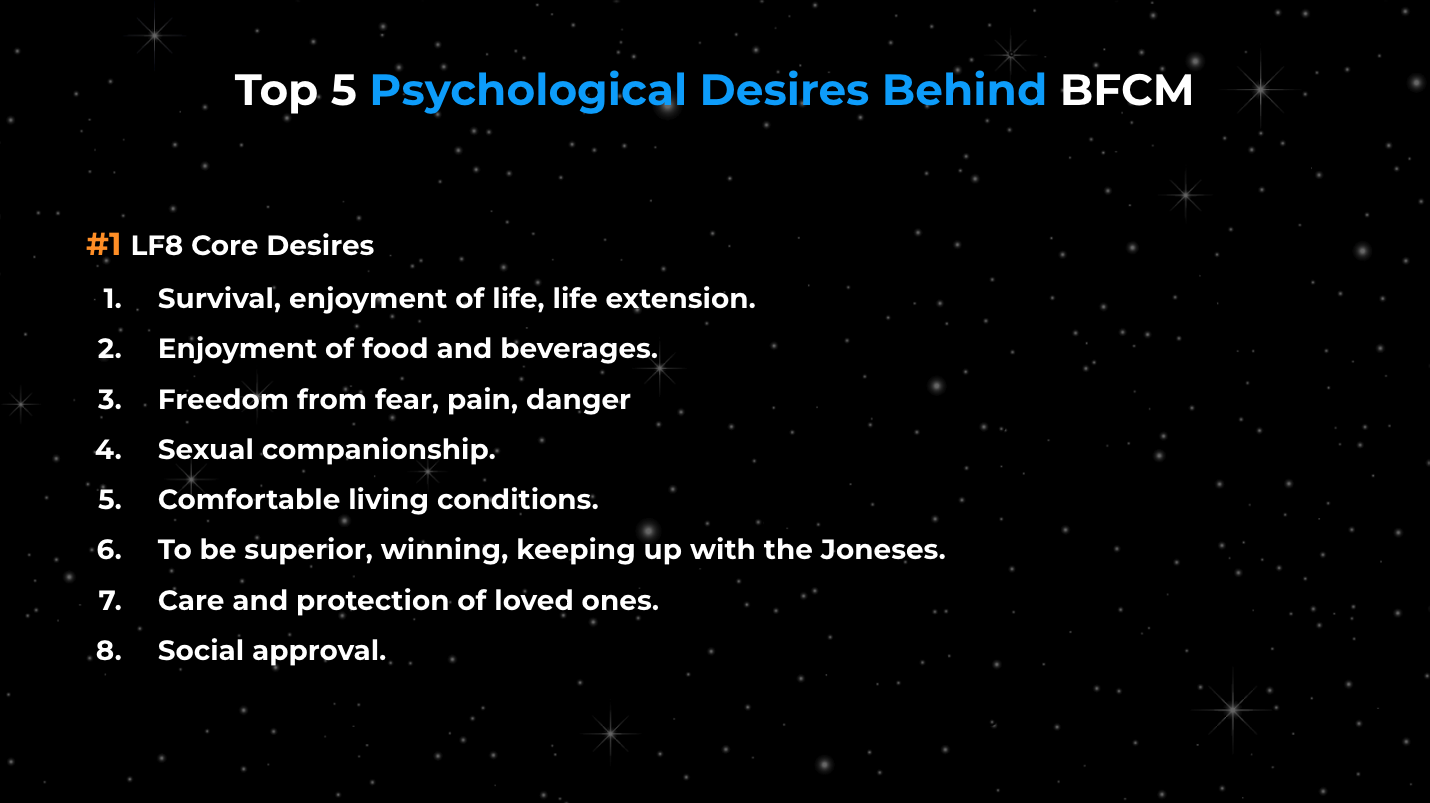 Top 5 Psychological Desires Behind BFCM

#1 LF8 Core Desires

1. Survival, enjoyment of life, life extension.
2. Enjoyment of food and beverages.
3. Freedom from fear, pain, danger
4. Sexual companionship.
5. Comfortable living conditions.
6. To be superior, winning, keeping up with the Joneses.
7. Care and protection of loved ones.
8. Social approval.